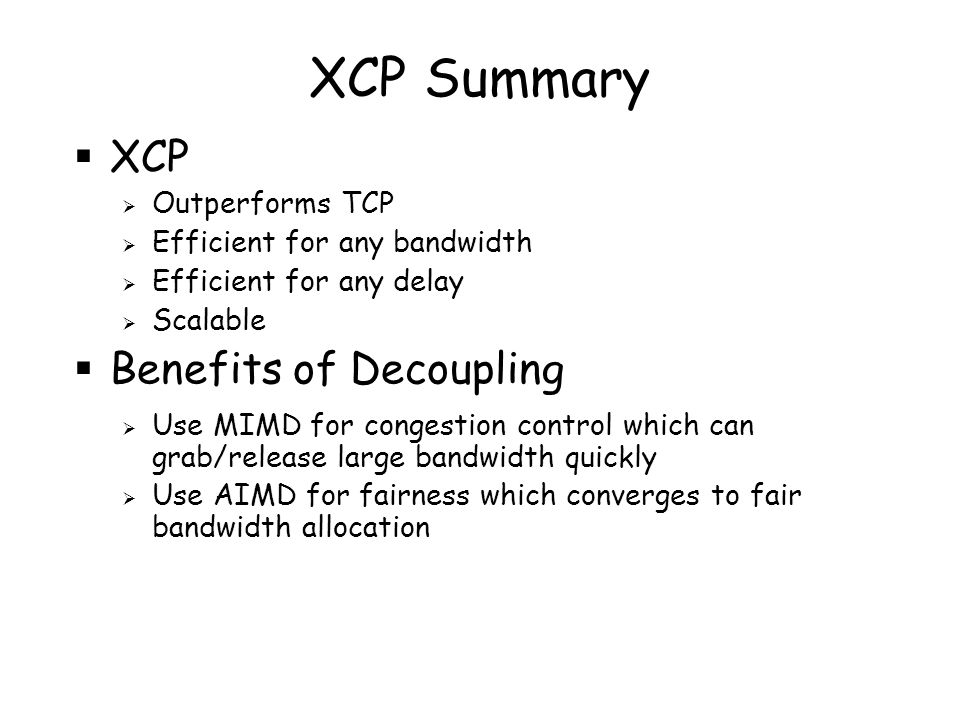 XCP Summary

▪ XCP
➢ Outperforms TCP
➢ Efficient for any bandwidth
➢ Efficient for any delay
➢ Scalable

▪ Benefits of Decoupling
➢ Use MIMD for congestion control which can grab/release large bandwidth quickly
➢ Use AIMD for fairness which converges to fair bandwidth allocation